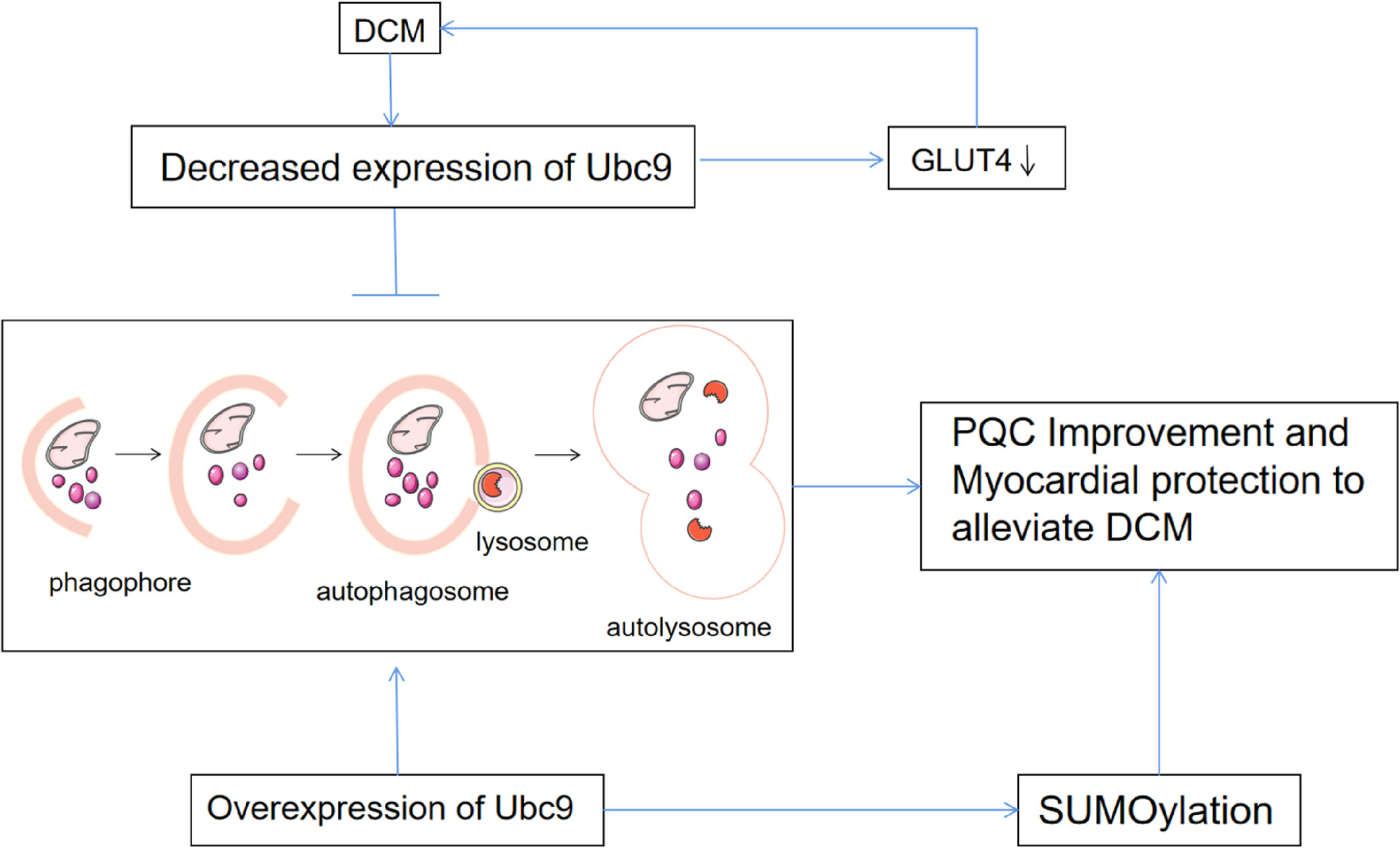 DCM

Decreased expression of Ubc9

GLUT4 ↓

phagophore

autophagosome

lysosome

autolysosome

PQC Improvement and Myocardial protection to alleviate DCM

Overexpression of Ubc9

SUMOylation